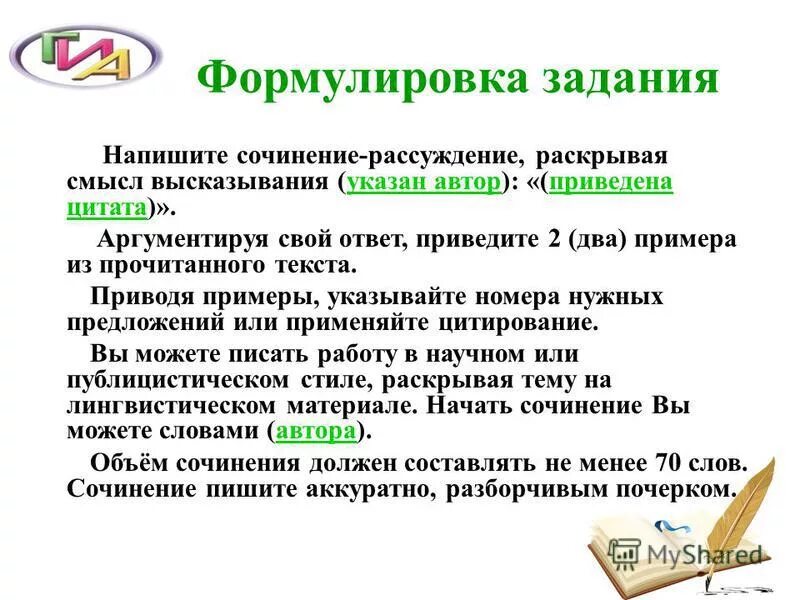 ГИА

Формулировка задания

Напишите сочинение-рассуждение, раскрывая смысл высказывания (указан автор): «(приведена цитата)».

Аргументируя свой ответ, приведите 2 (два) примера из прочитанного текста.

Приводя примеры, указывайте номера нужных предложений или применяйте цитирование.

Вы можете писать работу в научном или публицистическом стиле, раскрывая тему на лингвистическом материале. Начать сочинение Вы можете словами (автора).

Объём сочинения должен составлять не менее 70 слов. Сочинение пишите аккуратно, разборчивым почерком.

MyShared